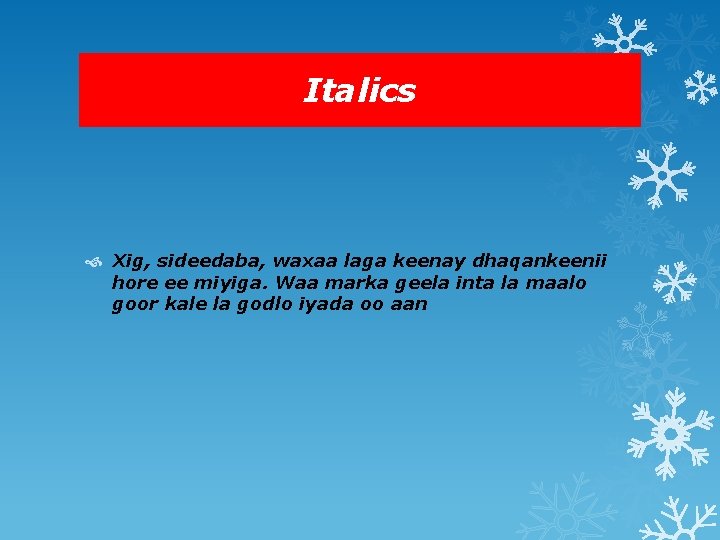 Italics

Xig, sideedaba, waxaa laga keenay dhaqankeenii hore ee miyiga. Waa marka geela inta la maalo goor kale la godlo iyada oo aan